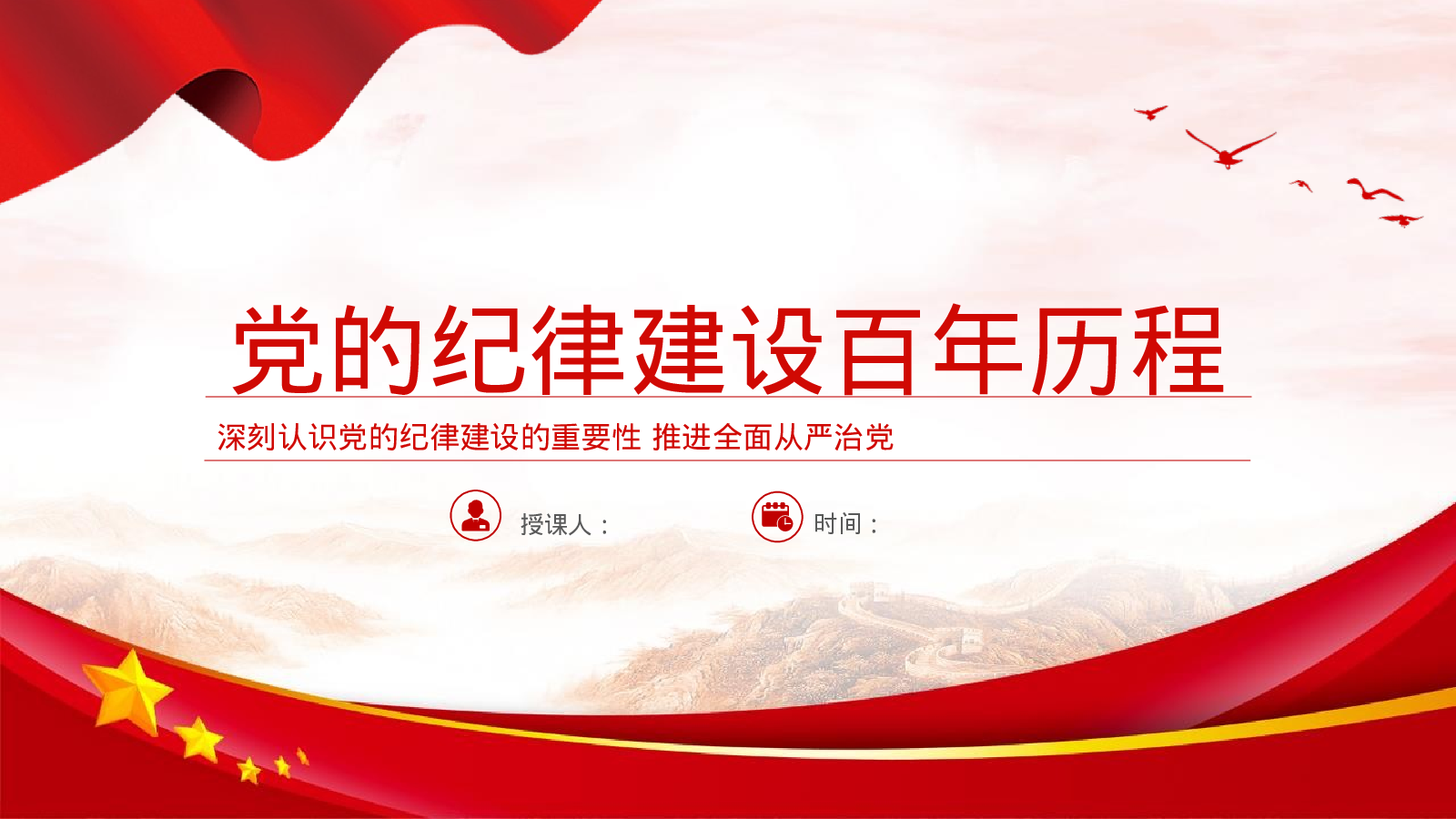 党的纪律建设百年历程

深刻认识党的纪律建设的重要性 推进全面从严治党

授课人：

时间：